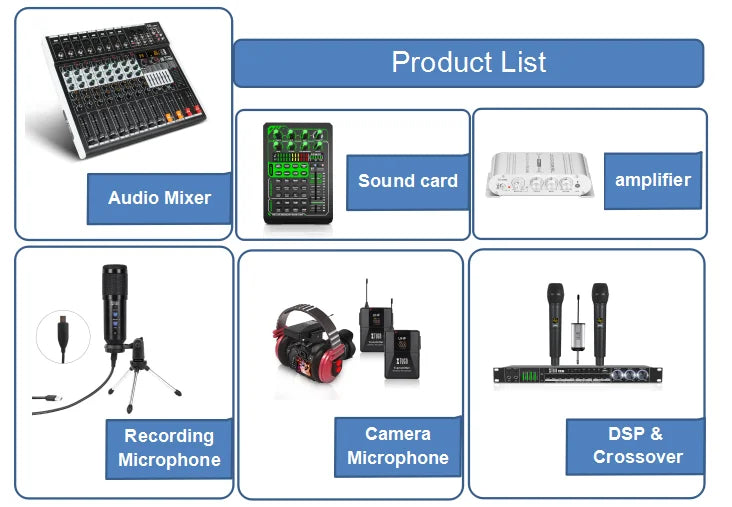 Product List

Audio Mixer

Sound card

amplifier

Recording Microphone

Camera Microphone

DSP & Crossover